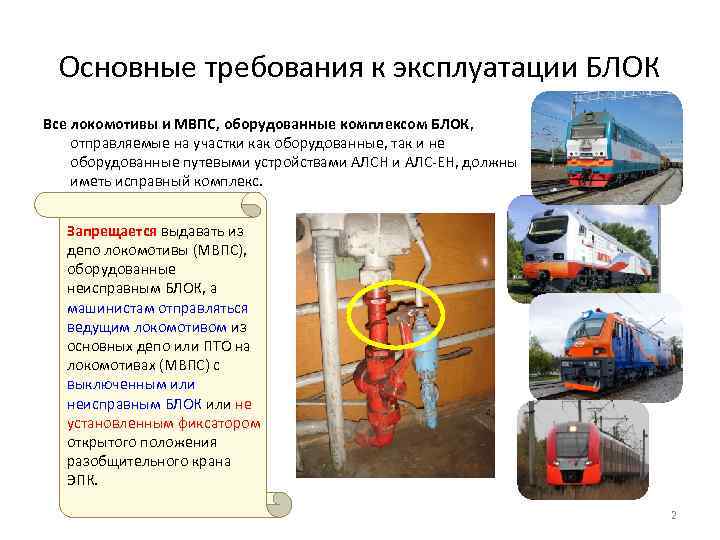 Основные требования к эксплуатации БЛОК

Все локомотивы и МВПС, оборудованные комплексом БЛОК, отправляемые на участки как оборудованные, так и не оборудованные путевыми устройствами АЛСН и АЛС-ЕН, должны иметь исправный комплекс.

Запрещается выдавать из депо локомотивы (МВПС), оборудованные неисправным БЛОК, а машинистам отправляться ведущим локомотивом из основных депо или ПТО на локомотивах (МВПС) с выключенным или неисправным БЛОК или не установленным фиксатором открытого положения разобщительного крана ЭПК.

2